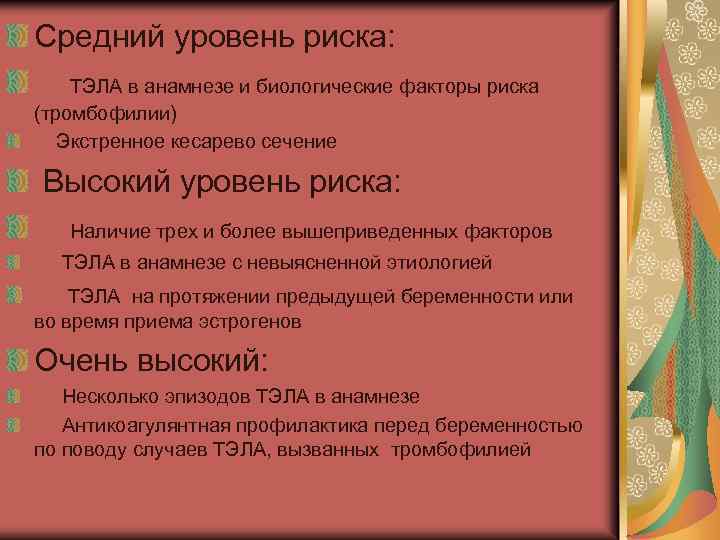 Средний уровень риска:

ТЭЛА в анамнезе и биологические факторы риска (тромбофилии)

Экстренное кесарево сечение

Высокий уровень риска:

Наличие трех и более вышеприведенных факторов

ТЭЛА в анамнезе с невыясненной этиологией

ТЭЛА на протяжении предыдущей беременности или во время приема эстрогенов

Очень высокий:

Несколько эпизодов ТЭЛА в анамнезе

Антикоагулянтная профилактика перед беременностью по поводу случаев ТЭЛА, вызванных тромбофилией